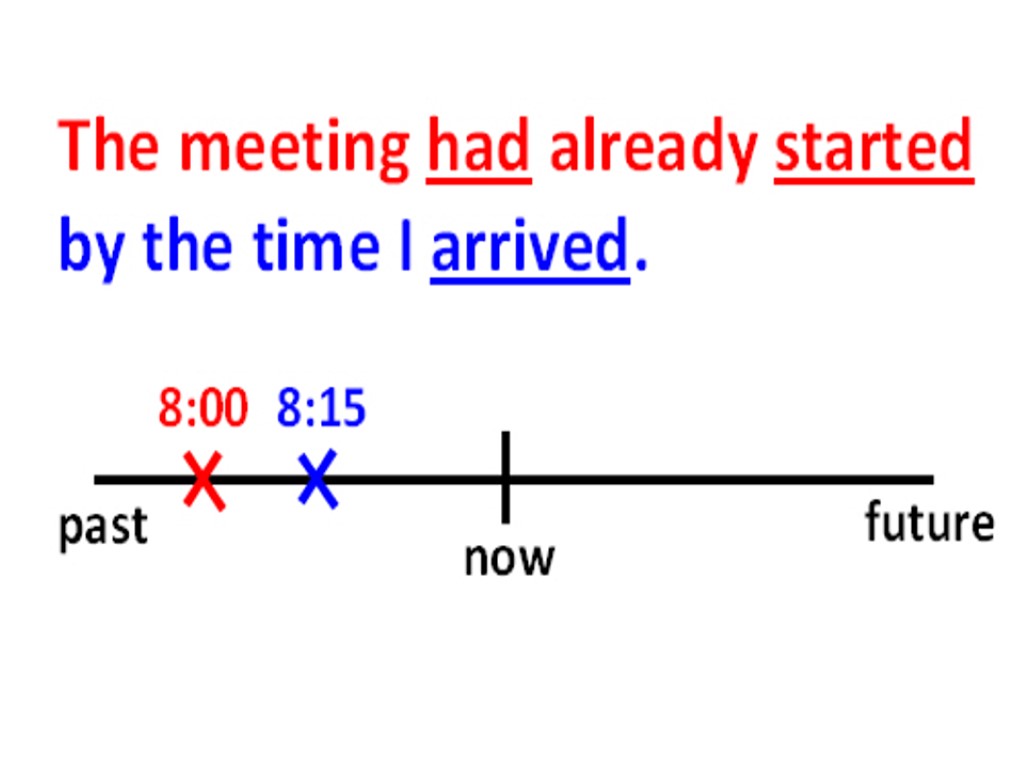 The meeting had already started by the time I arrived.

8:00 8:15

past now future